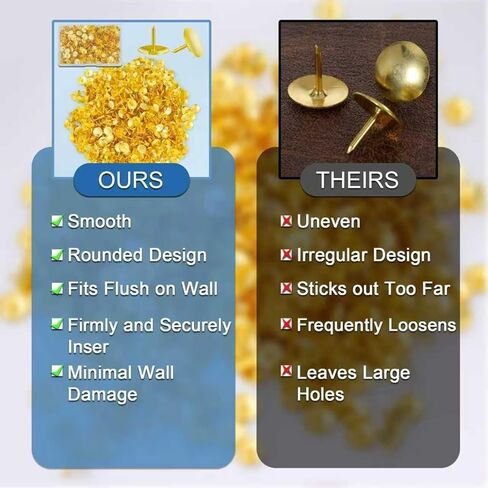 OURS

Smooth

Rounded Design

Fits Flush on Wall

Firmly and Securely Inser

Minimal Wall Damage

THEIRS

Uneven

Irregular Design

Sticks out Too Far

Frequently Loosens

Leaves Large Holes